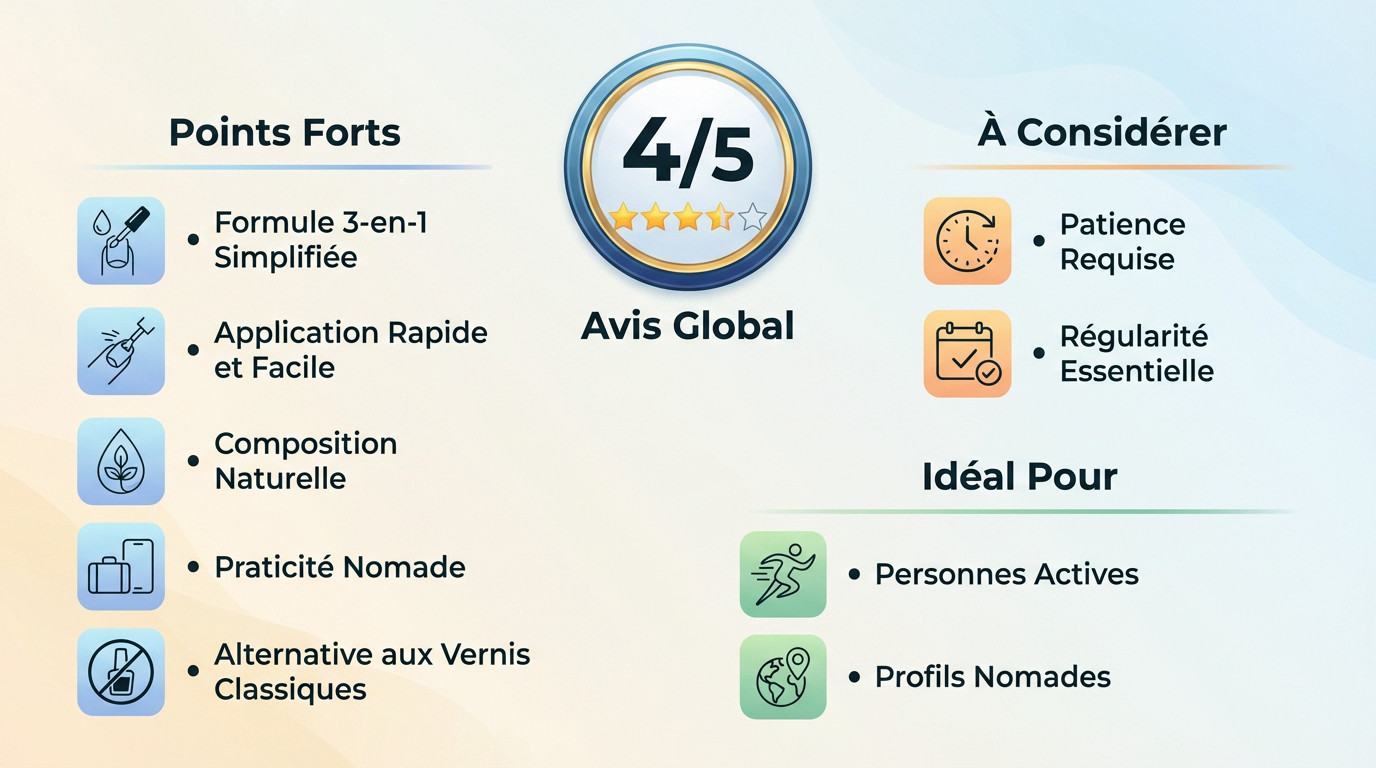 Points Forts

• Formule 3-en-1 Simplifiée

• Application Rapide et Facile

• Composition Naturelle

• Praticité Nomade

• Alternative aux Vernis Classiques

4/5

Avis Global

À Considérer

• Patience Requise

• Régularité Essentielle

Idéal Pour

• Personnes Actives

• Profils Nomades